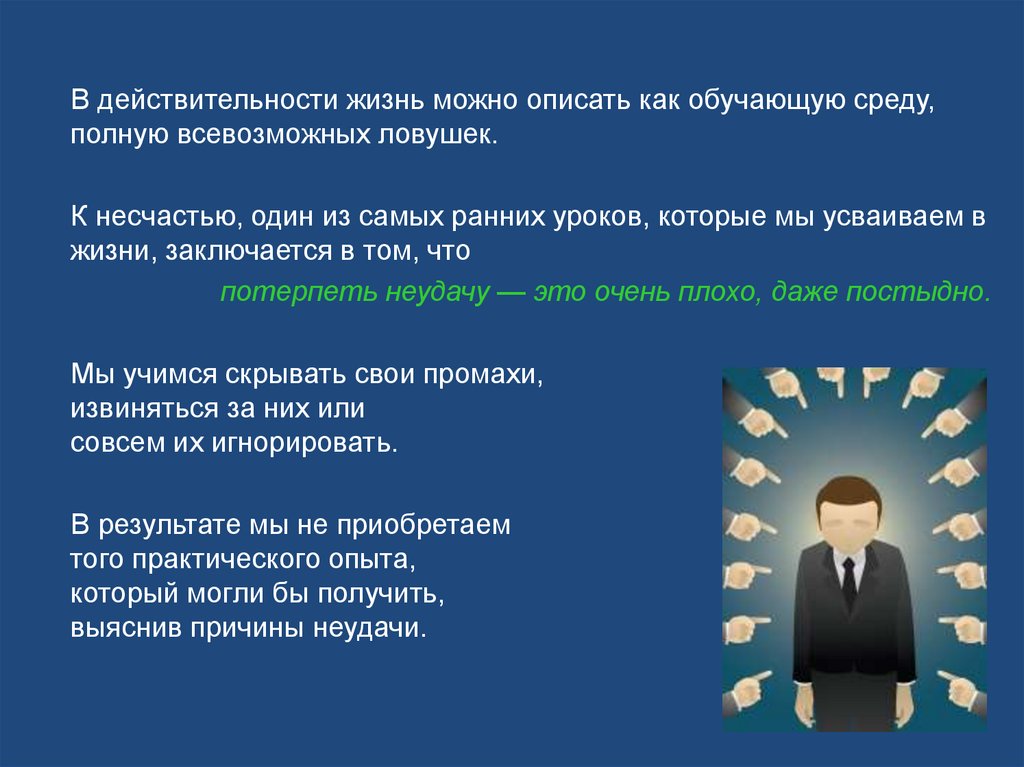 В действительности жизнь можно описать как обучающую среду, полную всевозможных ловушек.

К несчастью, один из самых ранних уроков, которые мы усваиваем в жизни, заключается в том, что

потерпеть неудачу — это очень плохо, даже постыдно.

Мы учимся скрывать свои промахи, извиняться за них или совсем их игнорировать.

В результате мы не приобретаем того практического опыта, который могли бы получить, выяснив причины неудачи.